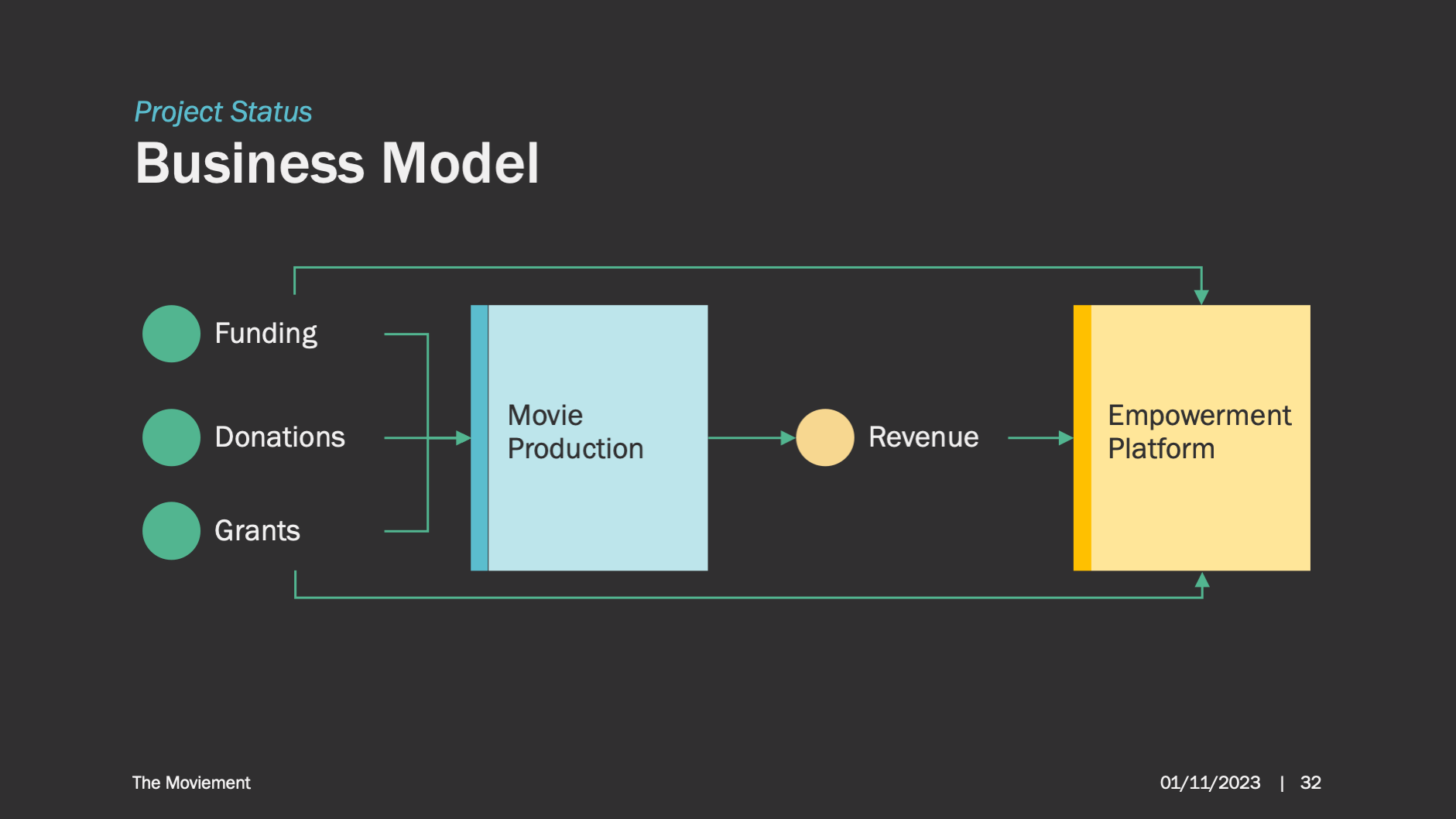 Project Status
Business Model

Funding

Donations

Grants

Movie Production

Revenue

Empowerment Platform

The Moviement

01/11/2023 | 32